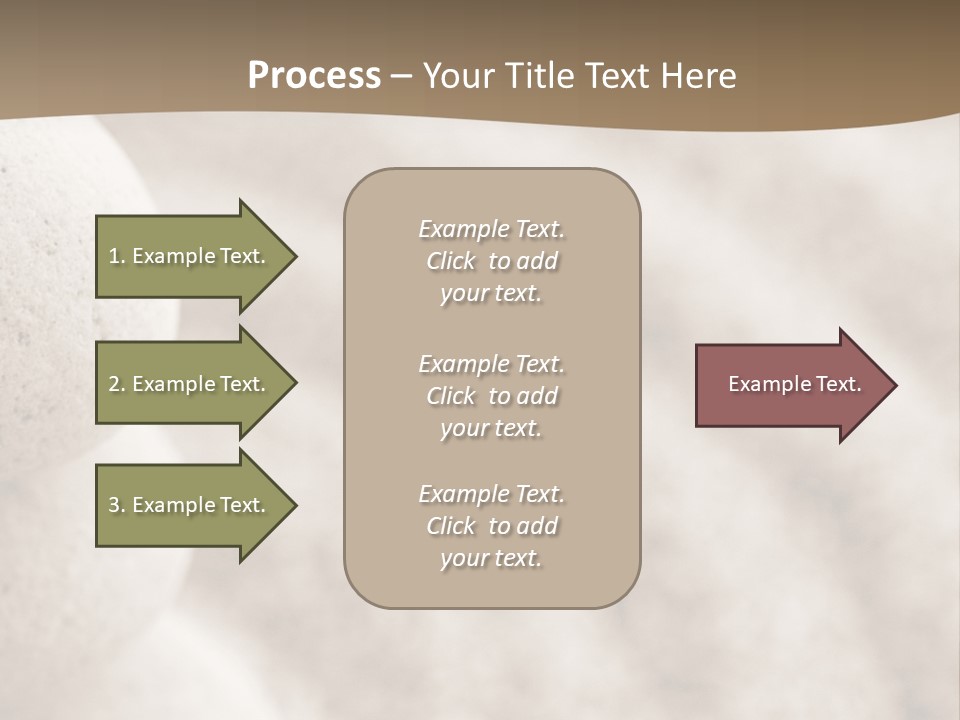 Process – Your Title Text Here

1. Example Text.

2. Example Text.

3. Example Text.

Example Text. Click to add your text.

Example Text. Click to add your text.

Example Text. Click to add your text.

Example Text.